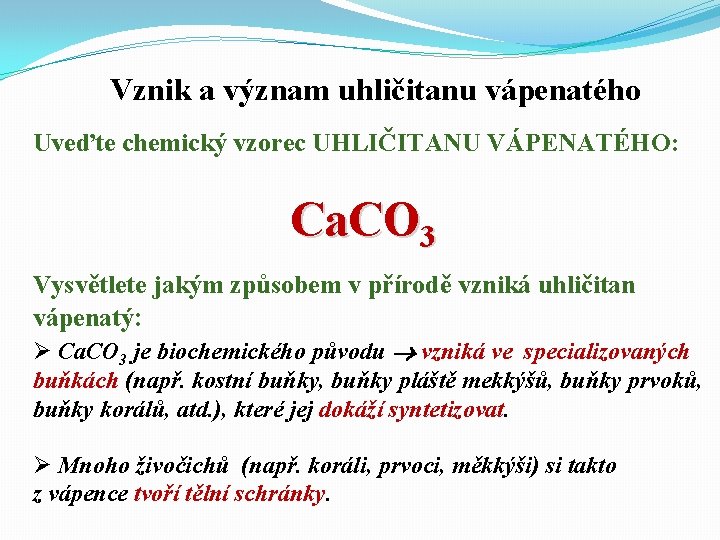 Vznik a význam uhličitanu vápenatého

Uveďte chemický vzorec UHLIČITANU VÁPENATÉHO:

$CaCO_3$

Vysvětlete jakým způsobem v přírodě vzniká uhličitan vápenatý:

➢ $CaCO_3$ je biochemického původu → vzniká ve specializovaných buňkách (např. kostní buňky, buňky pláště mekkýšů, buňky prvoků, buňky korálů, atd.), které jej dokáží syntetizovat.

➢ Mnoho živočichů (např. koráli, prvoci, měkkýši) si takto z vápence tvoří tělní schránky.